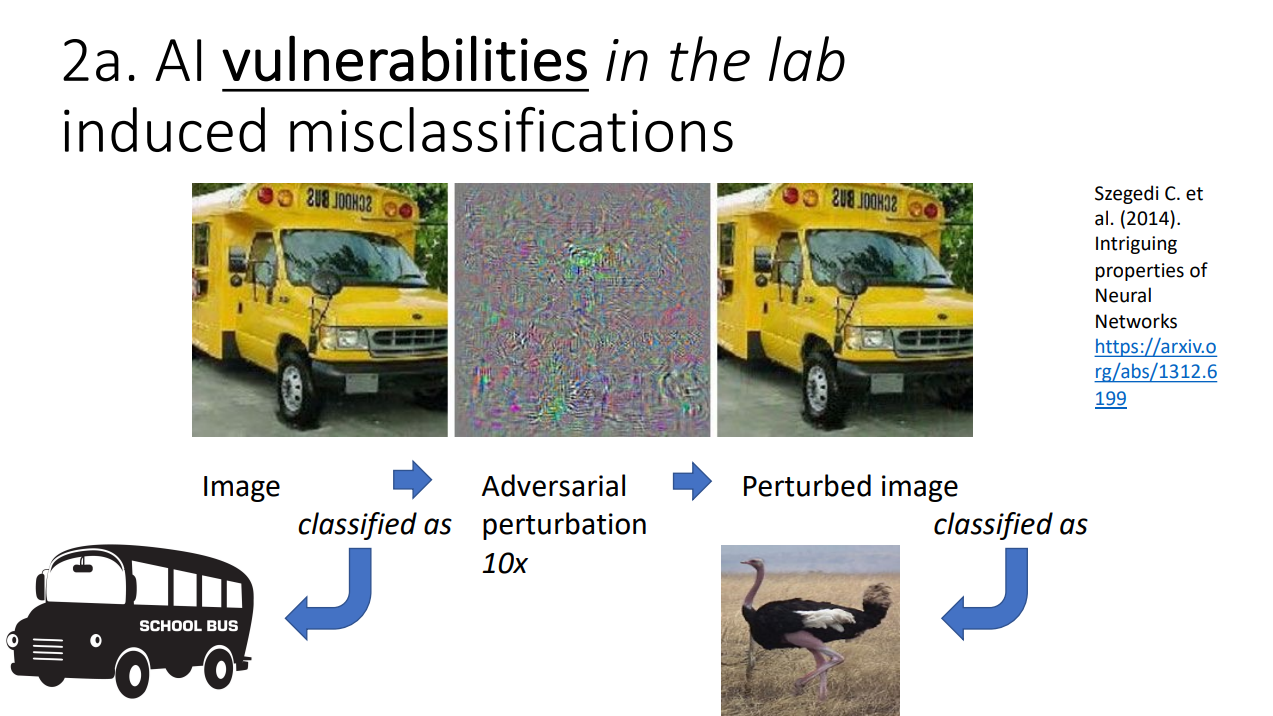 2a. AI vulnerabilities in the lab
induced misclassifications

SCHOOL BUS

SCHOOL BUS

Szegedi C. et al. (2014). Intriguing properties of Neural Networks https://arxiv.org/abs/1312.6199

Image
classified as

Adversarial perturbation
10x

Perturbed image
classified as

SCHOOL BUS